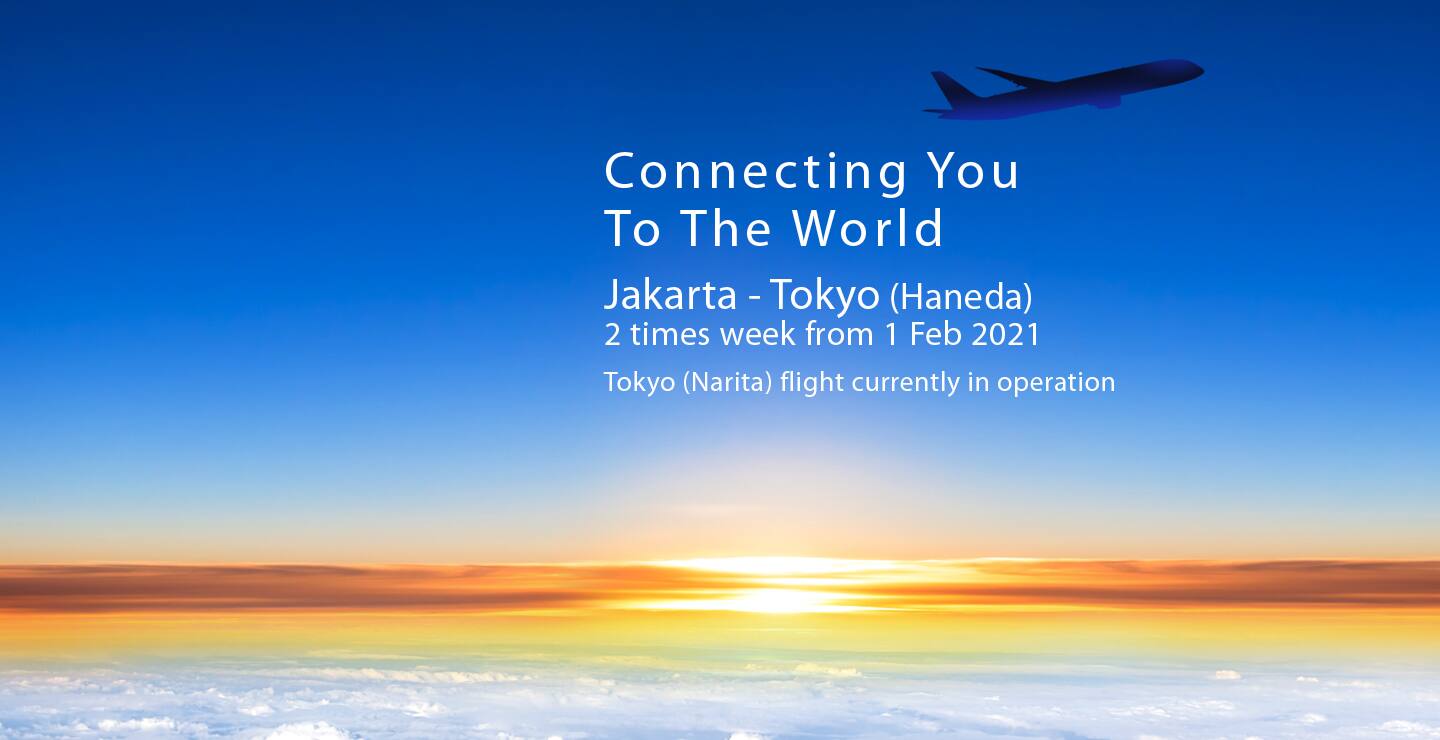 Connecting You To The World

Jakarta - Tokyo (Haneda)
2 times week from 1 Feb 2021

Tokyo (Narita) flight currently in operation